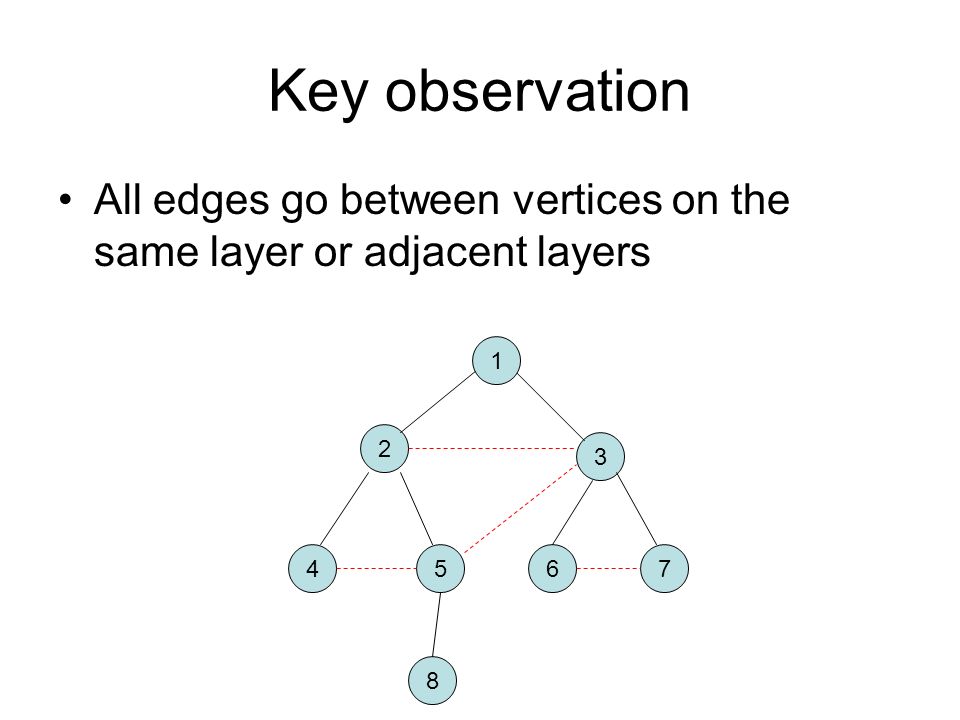 Key observation

• All edges go between vertices on the same layer or adjacent layers

1
2
3
4
5
6
7
8